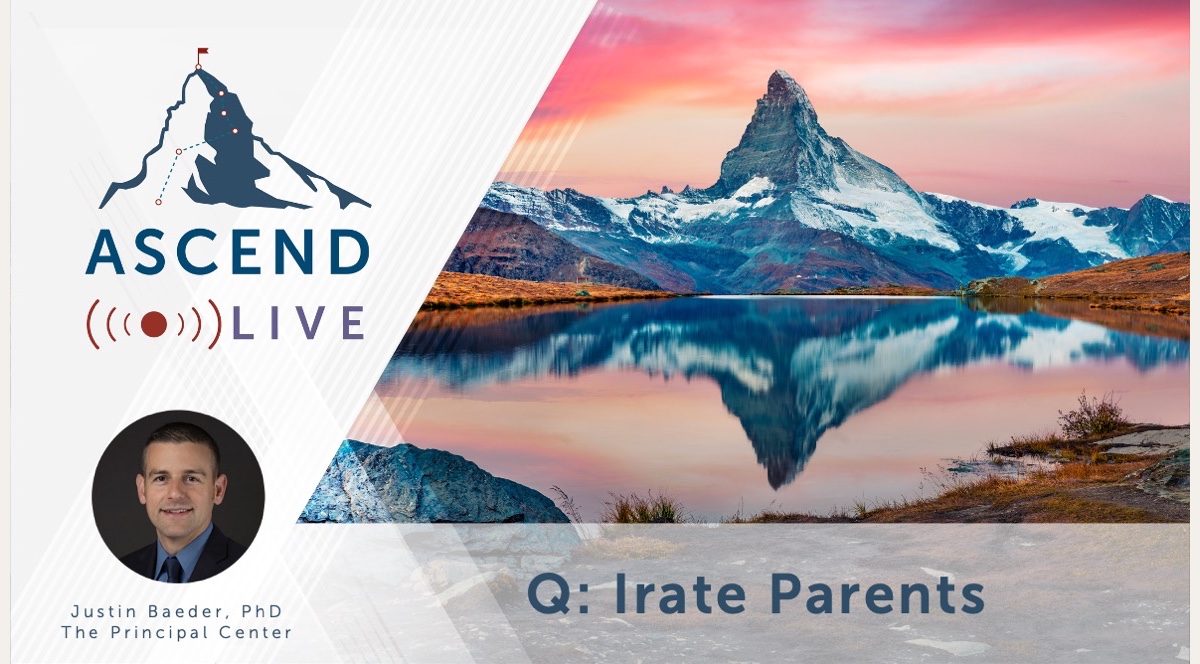 ASCEND
LIVE

Justin Baeder, PhD
The Principal Center

Q: Irate Parents